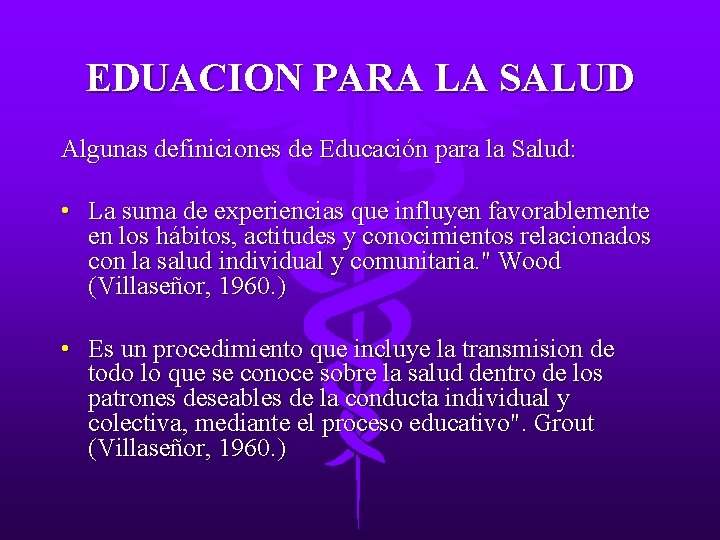 EDUACION PARA LA SALUD

Algunas definiciones de Educación para la Salud:

• La suma de experiencias que influyen favorablemente en los hábitos, actitudes y conocimientos relacionados con la salud individual y comunitaria." Wood (Villaseñor, 1960.)

• Es un procedimiento que incluye la transmision de todo lo que se conoce sobre la salud dentro de los patrones deseables de la conducta individual y colectiva, mediante el proceso educativo". Grout (Villaseñor, 1960.)